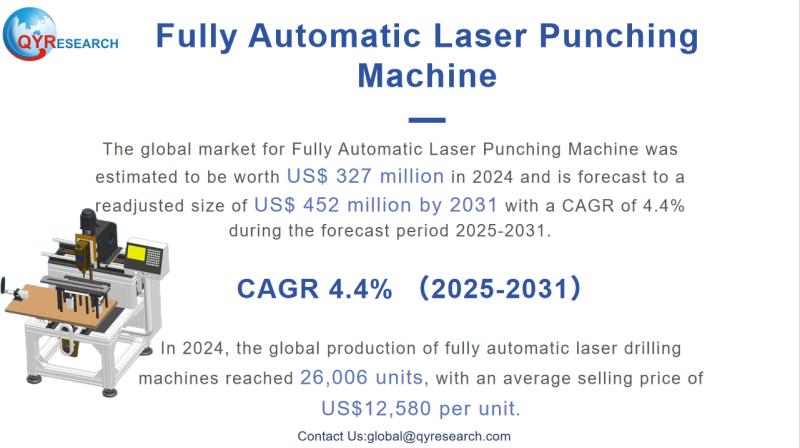 QYRESEARCH

Fully Automatic Laser Punching Machine

The global market for Fully Automatic Laser Punching Machine was estimated to be worth US$ 327 million in 2024 and is forecast to a readjusted size of US$ 452 million by 2031 with a CAGR of 4.4% during the forecast period 2025-2031.

CAGR 4.4% （2025-2031）

In 2024, the global production of fully automatic laser drilling machines reached 26,006 units, with an average selling price of US$12,580 per unit.

Contact Us:global@qyresearch.com